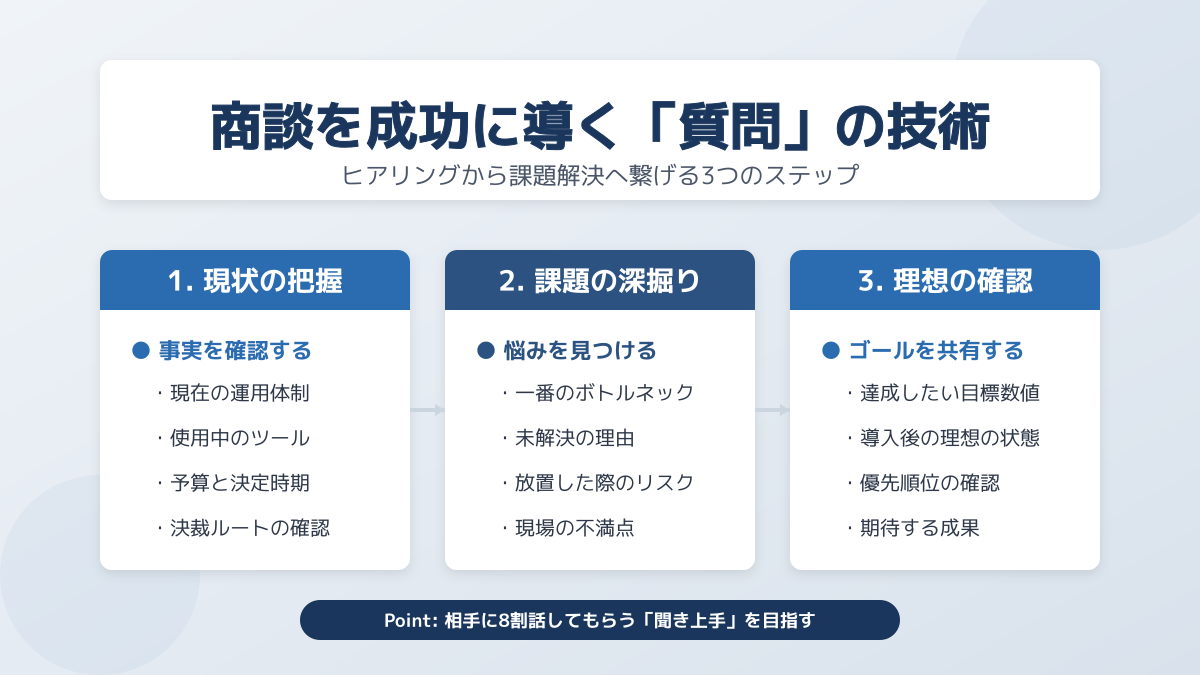 商談を成功に導く「質問」の技術

ヒアリングから課題解決へ繋げる3つのステップ

1. 現状の把握

● 事実を確認する

・現在の運用体制

・使用中のツール

・予算と決定時期

・決裁ルートの確認

2. 課題の深掘り

● 悩みを見つける

・一番のボトルネック

・未解決の理由

・放置した際のリスク

・現場の不満点

3. 理想の確認

● ゴールを共有する

・達成したい目標数値

・導入後の理想の状態

・優先順位の確認

・期待する成果

Point: 相手に8割話してもらう「聞き上手」を目指す